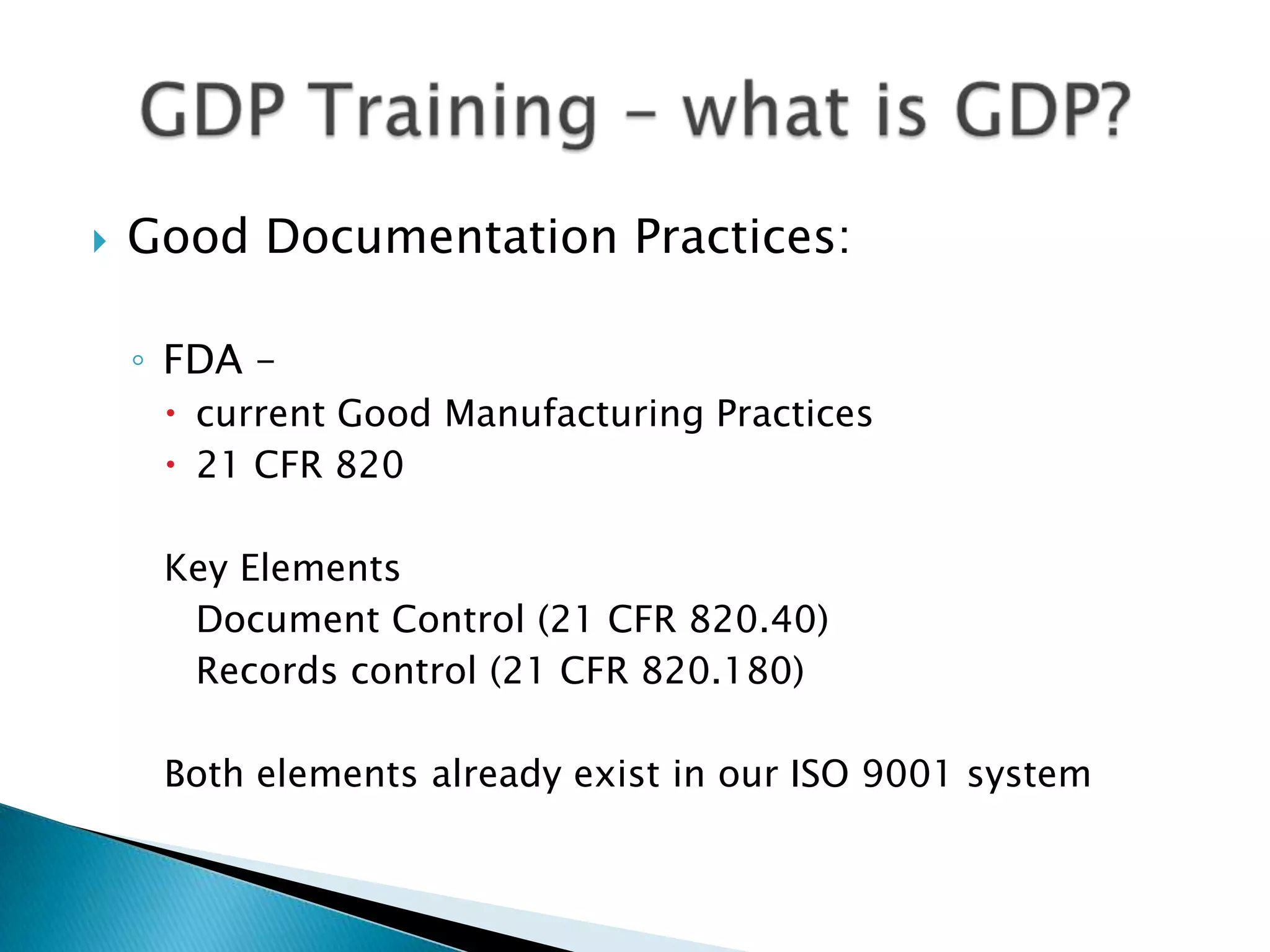 GDP Training – what is GDP?

Good Documentation Practices:

FDA –
current Good Manufacturing Practices
21 CFR 820

Key Elements
Document Control (21 CFR 820.40)
Records control (21 CFR 820.180)

Both elements already exist in our ISO 9001 system